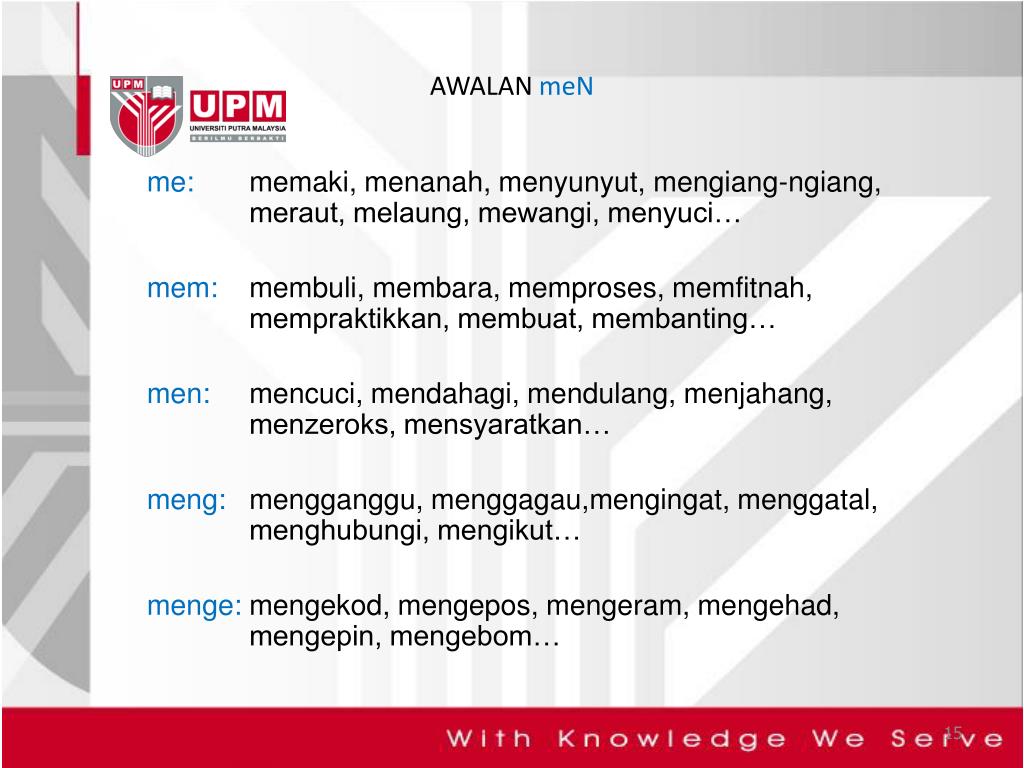 UPM
UPM
UNIVERSITI PUTRA MALAYSIA
BERILMU BERBAKTI

AWALAN meN

me: memaki, menanah, menyunyut, mengiang-ngiang, meraut, melaung, mewangi, menyuci…

mem: membuli, membara, memproses, memfitnah, mempraktikkan, membuat, membanting…

men: mencuci, mendahagi, mendulang, menjahang, menzeroks, mensyaratkan…

meng: mengganggu, menggagau,mengingat, menggatal, menghubungi, mengikut…

menge: mengekod, mengepos, mengeram, mengehad, mengepin, mengebom…

With Knowledge We Serve

15